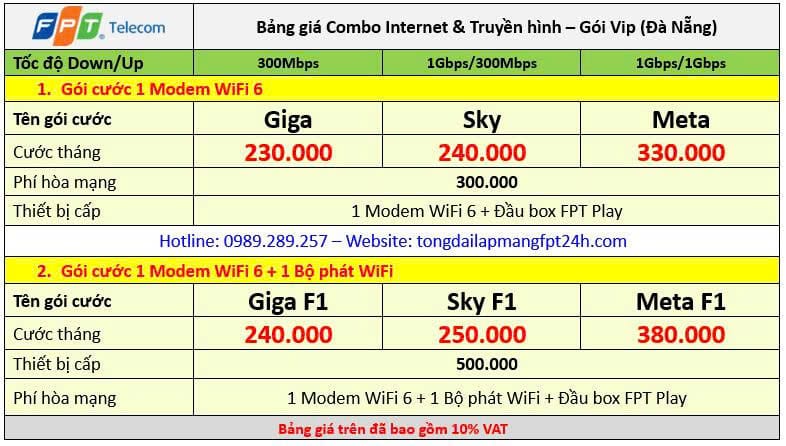 | FPT Telecom | Bảng giá Combo Internet & Truyền hình – Gói Vip (Đà Nẵng) | | |
|---|---|---|---|
| Tốc độ Down/Up | 300Mbps | 1Gbps/300Mbps | 1Gbps/1Gbps |
| 1. Gói cước 1 Modem WiFi 6 | | | |
| Tên gói cước | Giga | Sky | Meta |
| Cước tháng | 230.000 | 240.000 | 330.000 |
| Phí hòa mạng | 300.000 | | |
| Thiết bị cấp | 1 Modem WiFi 6 + Đầu box FPT Play | | |
| Hotline: 0989.289.257 – Website: tongdailapmangfpt24h.com | | | |
| 2. Gói cước 1 Modem WiFi 6 + 1 Bộ phát WiFi | | | |
| Tên gói cước | Giga F1 | Sky F1 | Meta F1 |
| Cước tháng | 240.000 | 250.000 | 380.000 |
| Thiết bị cấp | 500.000 | | |
| Phí hòa mạng | 1 Modem WiFi 6 + 1 Bộ phát WiFi + Đầu box FPT Play | | |
| Bảng giá trên đã bao gồm 10% VAT | | | |